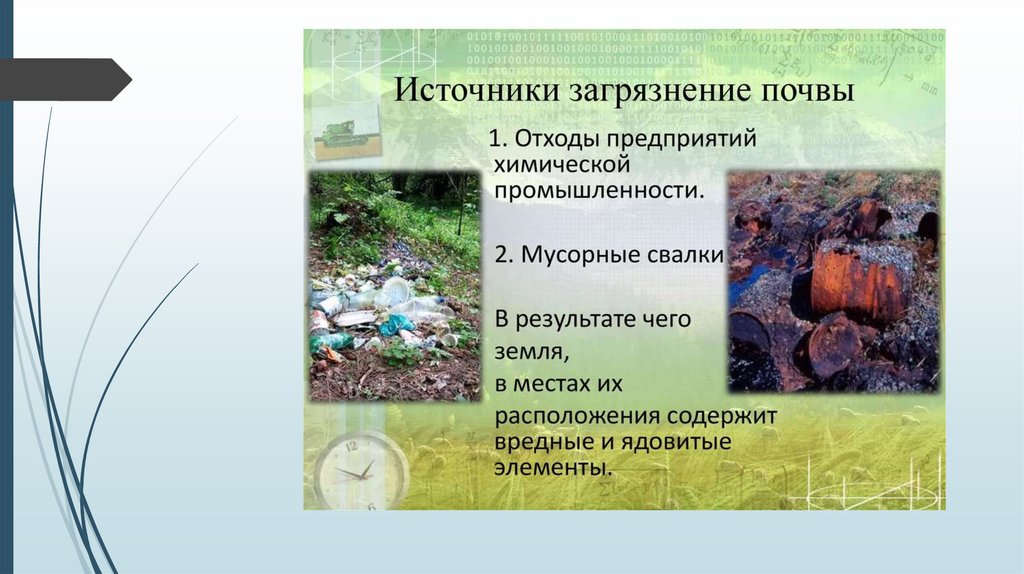 Источники загрязнение почвы

1. Отходы предприятий химической промышленности.

2. Мусорные свалки

В результате чего земля, в местах их расположения содержит вредные и ядовитые элементы.